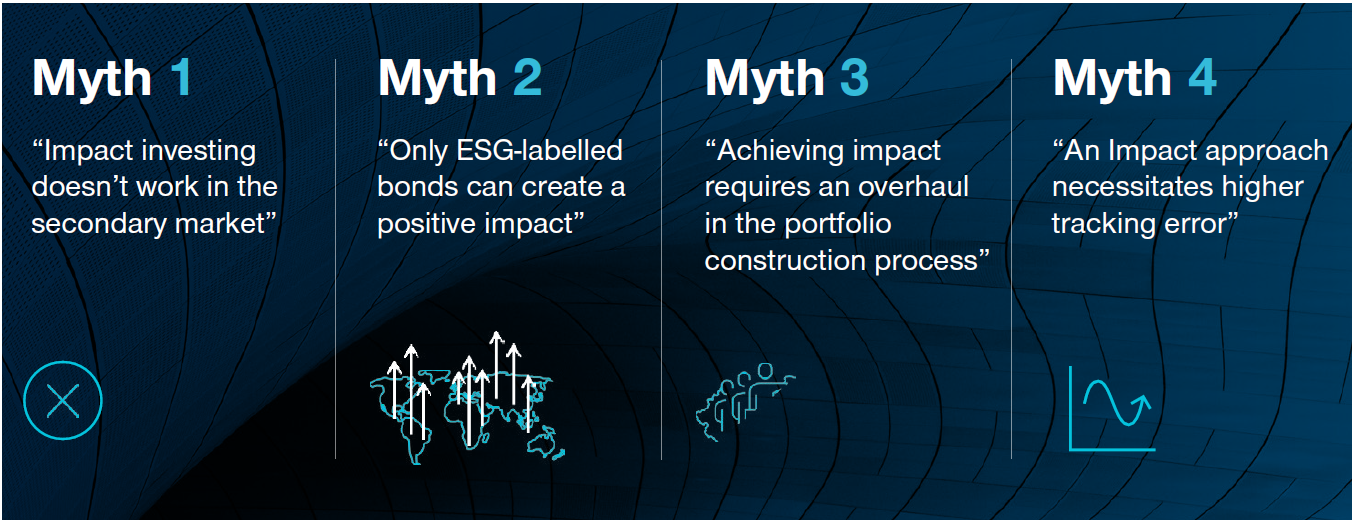 Myth 1
“Impact investing doesn’t work in the secondary market”

Myth 2
“Only ESG-labelled bonds can create a positive impact”

Myth 3
“Achieving impact requires an overhaul in the portfolio construction process”

Myth 4
“An Impact approach necessitates higher tracking error”